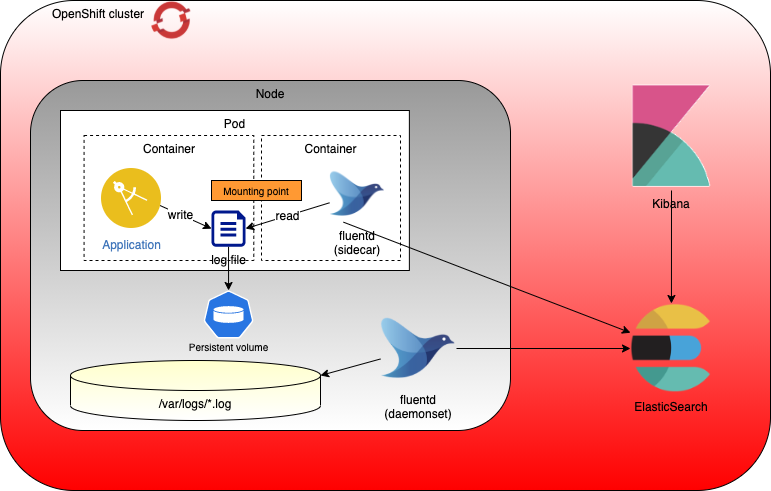 OpenShift cluster

Node

Pod

Container

Container

Mounting point

write

read

Application

log file

fluentd
(sidecar)

Persistent volume

/var/logs/*.log

fluentd
(daemonset)

Kibana

ElasticSearch